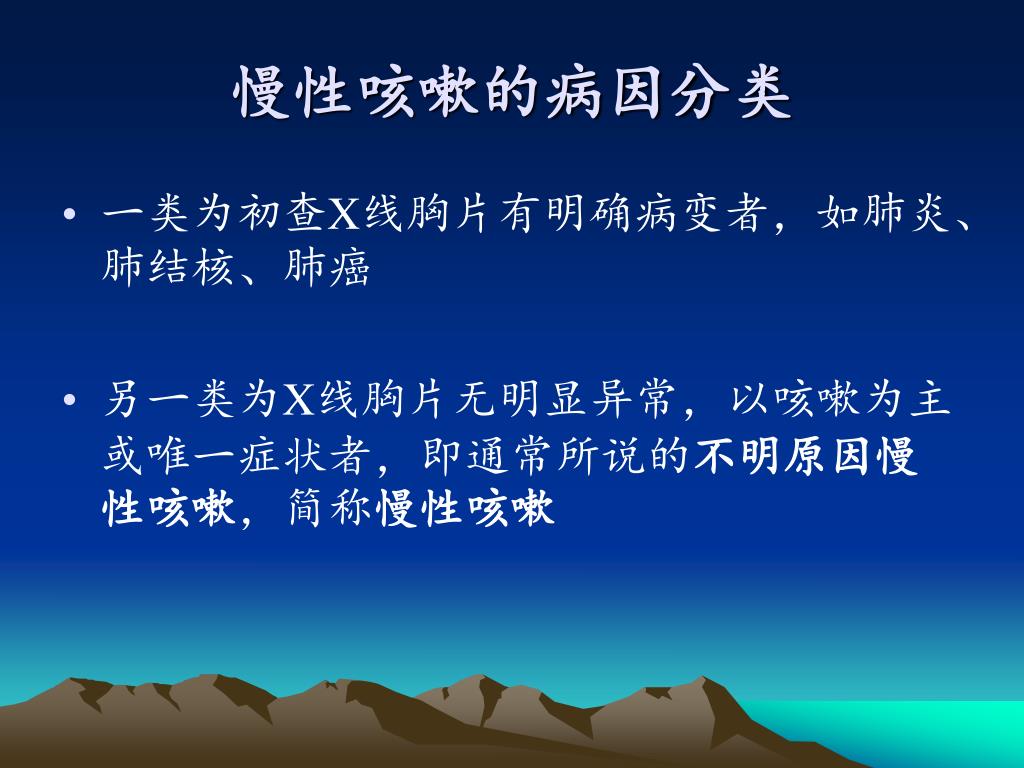 慢性咳嗽的病因分类

• 一类为初查X线胸片有明确病变者，如肺炎、肺结核、肺癌

• 另一类为X线胸片无明显异常，以咳嗽为主或唯一症状者，即通常所说的不明原因慢性咳嗽，简称慢性咳嗽